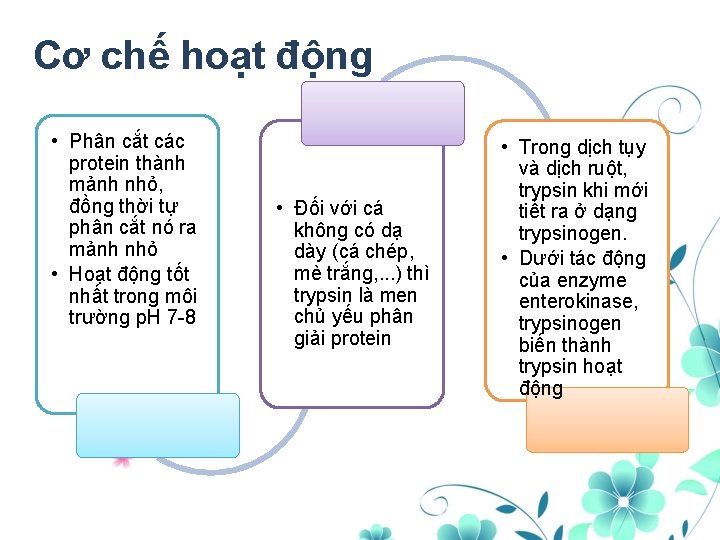 Cơ chế hoạt động

• Phân cắt các protein thành mảnh nhỏ, đồng thời tự phân cắt nó ra mảnh nhỏ
• Hoạt động tốt nhất trong môi trường pH 7-8

• Đối với cá không có dạ dày (cá chép, mè trắng,...) thì trypsin là men chủ yếu phân giải protein

• Trong dịch tụy và dịch ruột, trypsin khi mới tiết ra ở dạng trypsinogen.
• Dưới tác động của enzyme enterokinase, trypsinogen biến thành trypsin hoạt động